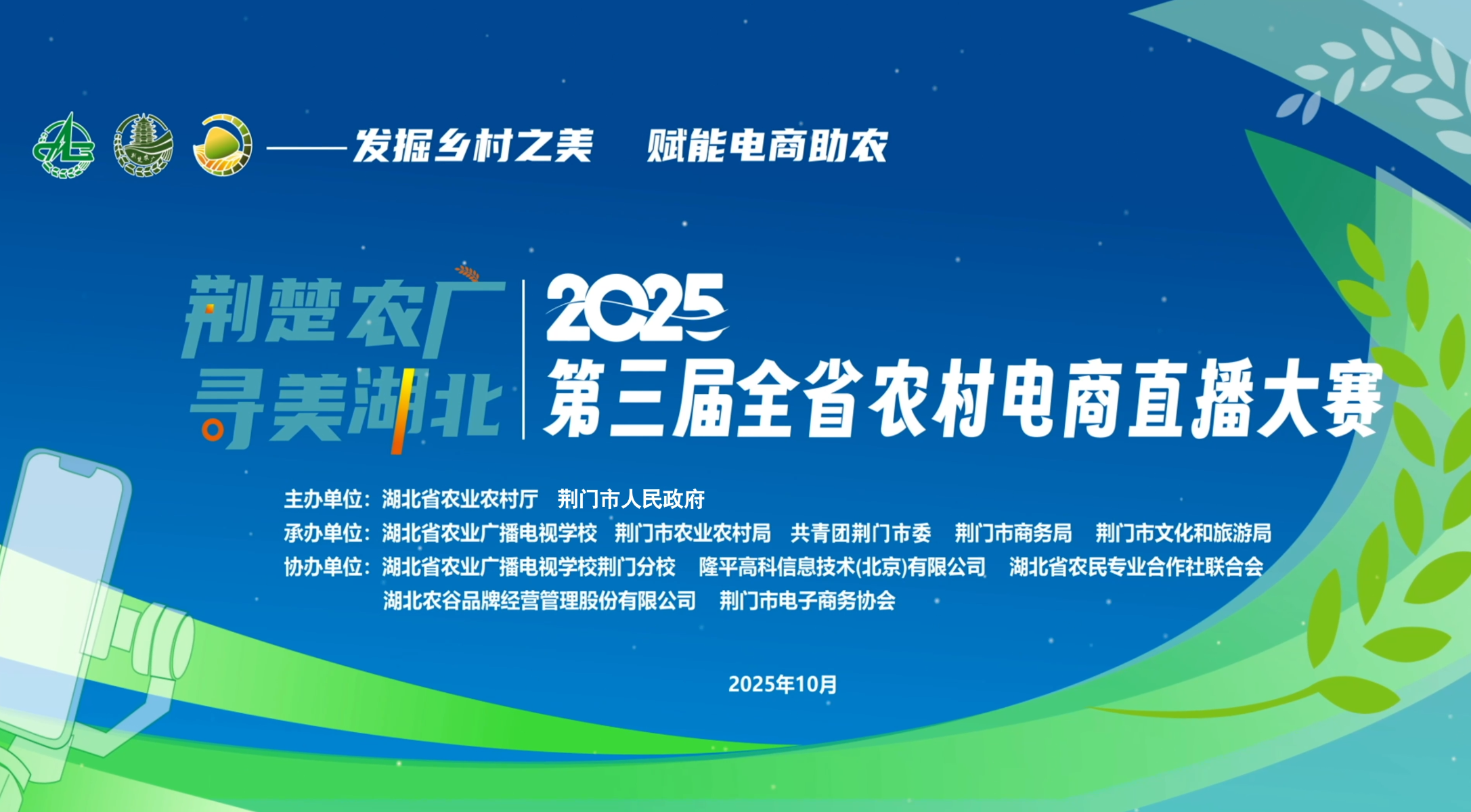 ——发掘乡村之美　赋能电商助农

荆楚农广
寻美湖北

2025
第三届全省农村电商直播大赛

主办单位：湖北省农业农村厅　荆门市人民政府
承办单位：湖北省农业广播电视学校　荆门市农业农村局　共青团荆门市委　荆门市商务局　荆门市文化和旅游局
协办单位：湖北省农业广播电视学校荆门分校　隆平高科信息技术(北京)有限公司　湖北省农民专业合作社联合会
湖北农谷品牌经营管理股份有限公司　荆门市电子商务协会

2025年10月